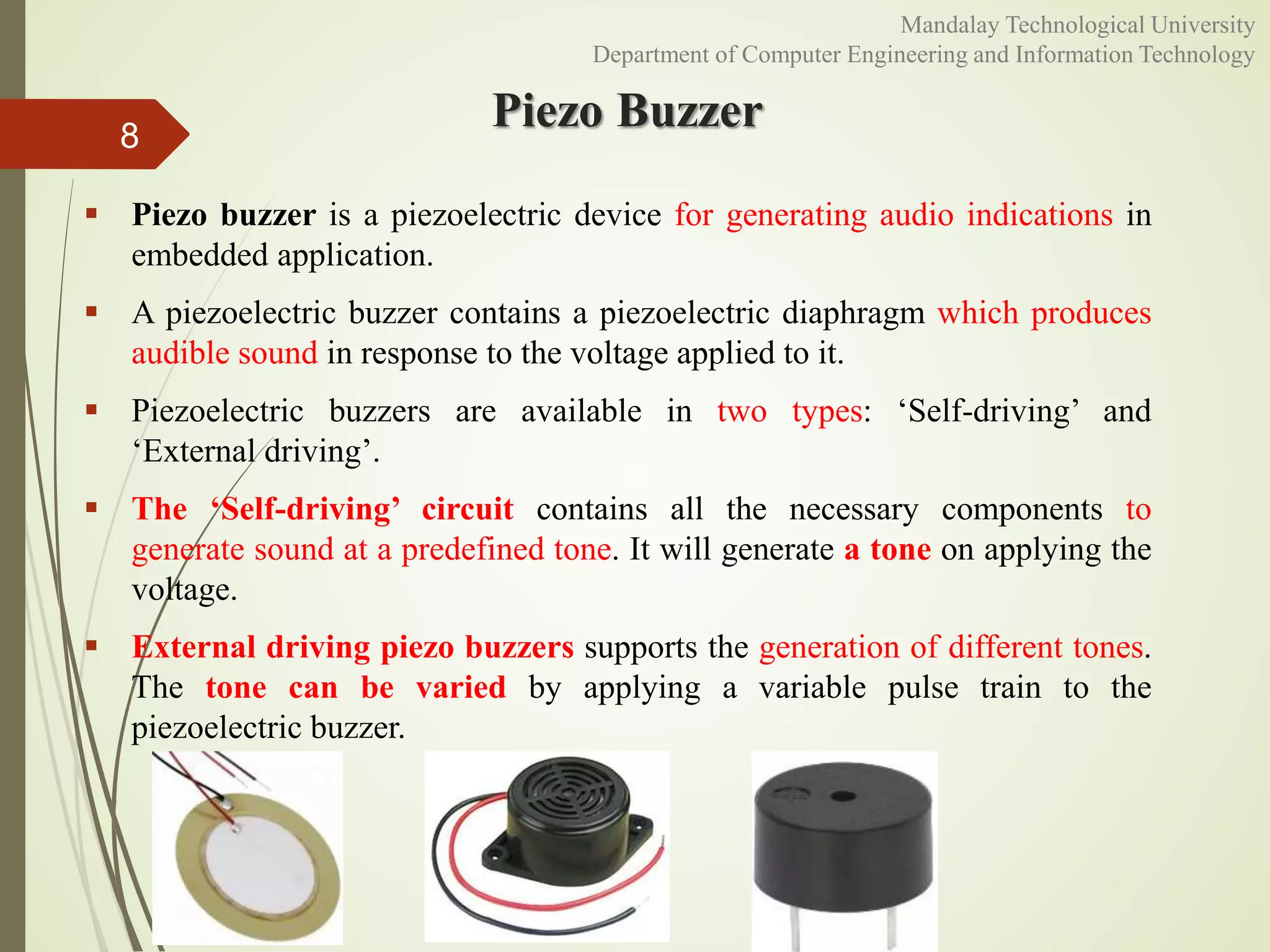 Mandalay Technological University
Department of Computer Engineering and Information Technology

8

Piezo Buzzer

▪ Piezo buzzer is a piezoelectric device for generating audio indications in embedded application.

▪ A piezoelectric buzzer contains a piezoelectric diaphragm which produces audible sound in response to the voltage applied to it.

▪ Piezoelectric buzzers are available in two types: ‘Self-driving’ and ‘External driving’.

▪ The ‘Self-driving’ circuit contains all the necessary components to generate sound at a predefined tone. It will generate a tone on applying the voltage.

▪ External driving piezo buzzers supports the generation of different tones. The tone can be varied by applying a variable pulse train to the piezoelectric buzzer.